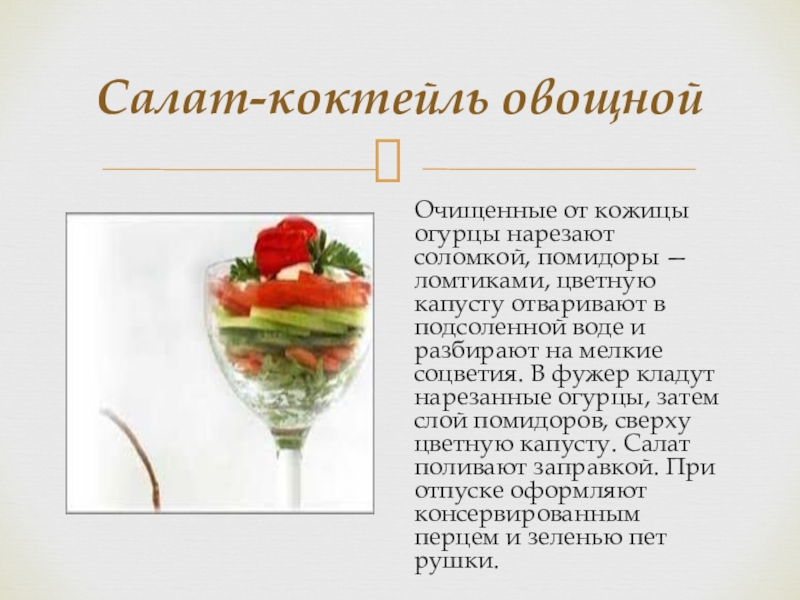 Салат-коктейль овощной

Очищенные от кожицы огурцы нарезают соломкой, помидоры — ломтиками, цветную капусту отваривают в подсоленной воде и разбирают на мелкие соцветия. В фужер кладут нарезанные огурцы, затем слой помидоров, сверху цветную капусту. Салат поливают заправкой. При отпуске оформляют консервированным перцем и зеленью пет рушки.